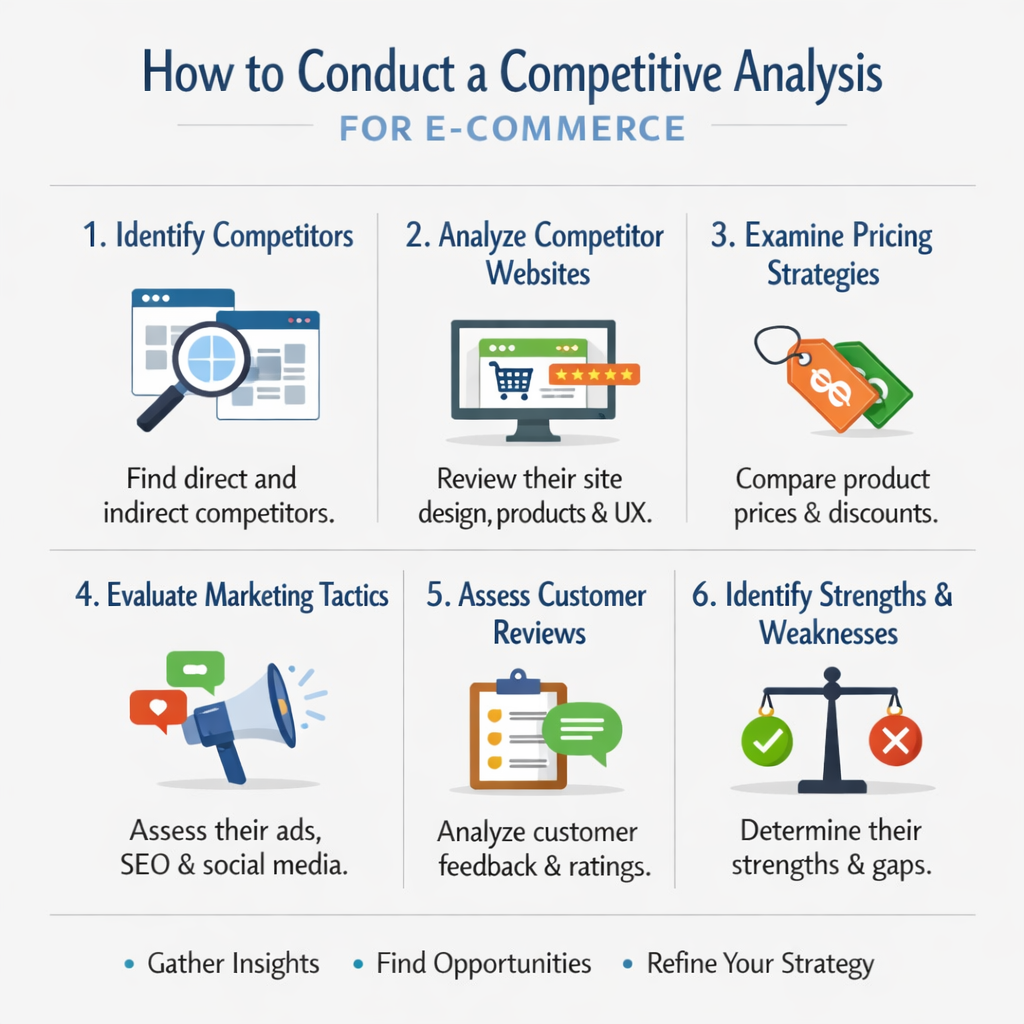 How to Conduct a Competitive Analysis

FOR E-COMMERCE

1. Identify Competitors

Find direct and indirect competitors.

2. Analyze Competitor Websites

Review their site design, products & UX.

3. Examine Pricing Strategies

Compare product prices & discounts.

4. Evaluate Marketing Tactics

Assess their ads, SEO & social media.

5. Assess Customer Reviews

Analyze customer feedback & ratings.

6. Identify Strengths & Weaknesses

Determine their strengths & gaps.

• Gather Insights • Find Opportunities • Refine Your Strategy